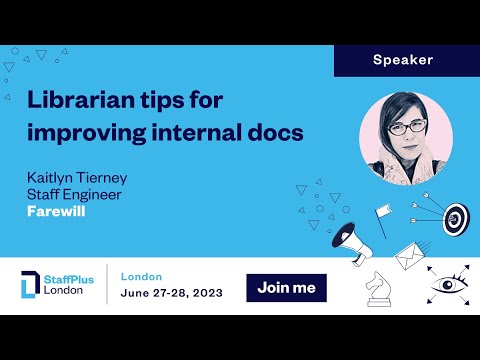 Speaker

Librarian tips for improving internal docs

Kaitlyn Tierney
Staff Engineer
Farewill

StaffPlus London

London
June 27-28, 2023

Join me